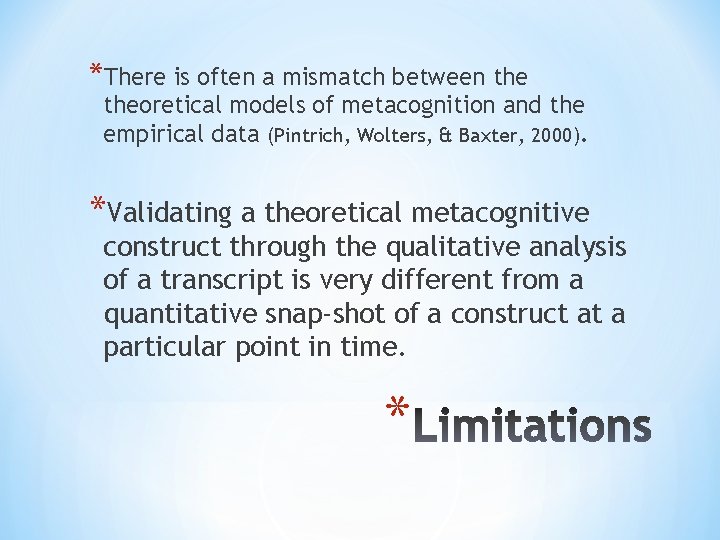 *There is often a mismatch between the theoretical models of metacognition and the empirical data (Pintrich, Wolters, & Baxter, 2000).

*Validating a theoretical metacognitive construct through the qualitative analysis of a transcript is very different from a quantitative snap-shot of a construct at a particular point in time.

*Limitations